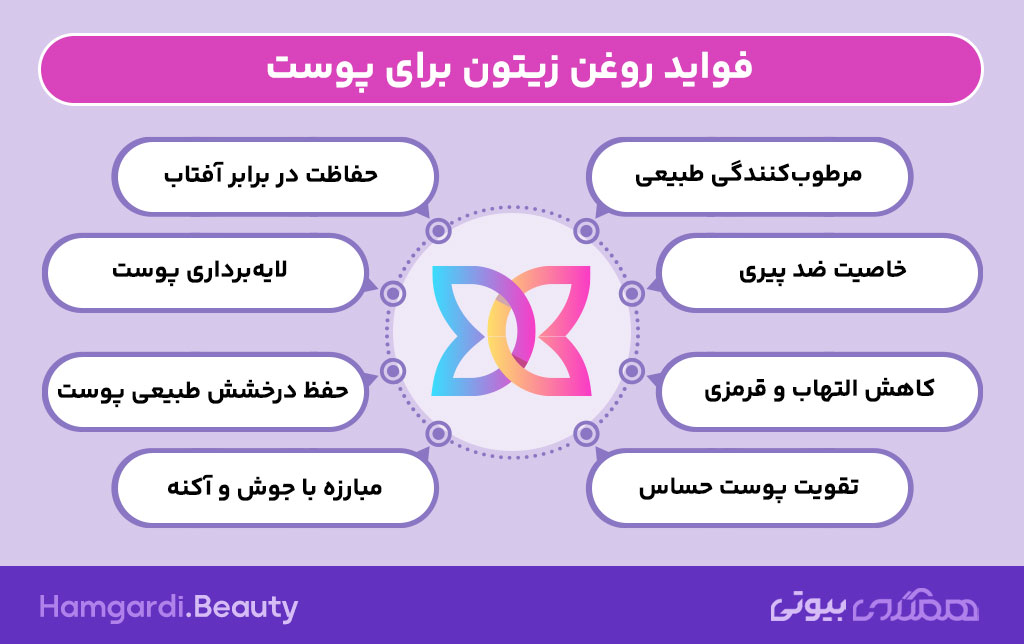 فواید روغن زیتون برای پوست

مرطوب‌کنندگی طبیعی

خاصیت ضد پیری

کاهش التهاب و قرمزی

تقویت پوست حساس

حفاظت در برابر آفتاب

لایه‌برداری پوست

حفظ درخشش طبیعی پوست

مبارزه با جوش و آکنه

Hamgardi.Beauty

همگردی بیوتی